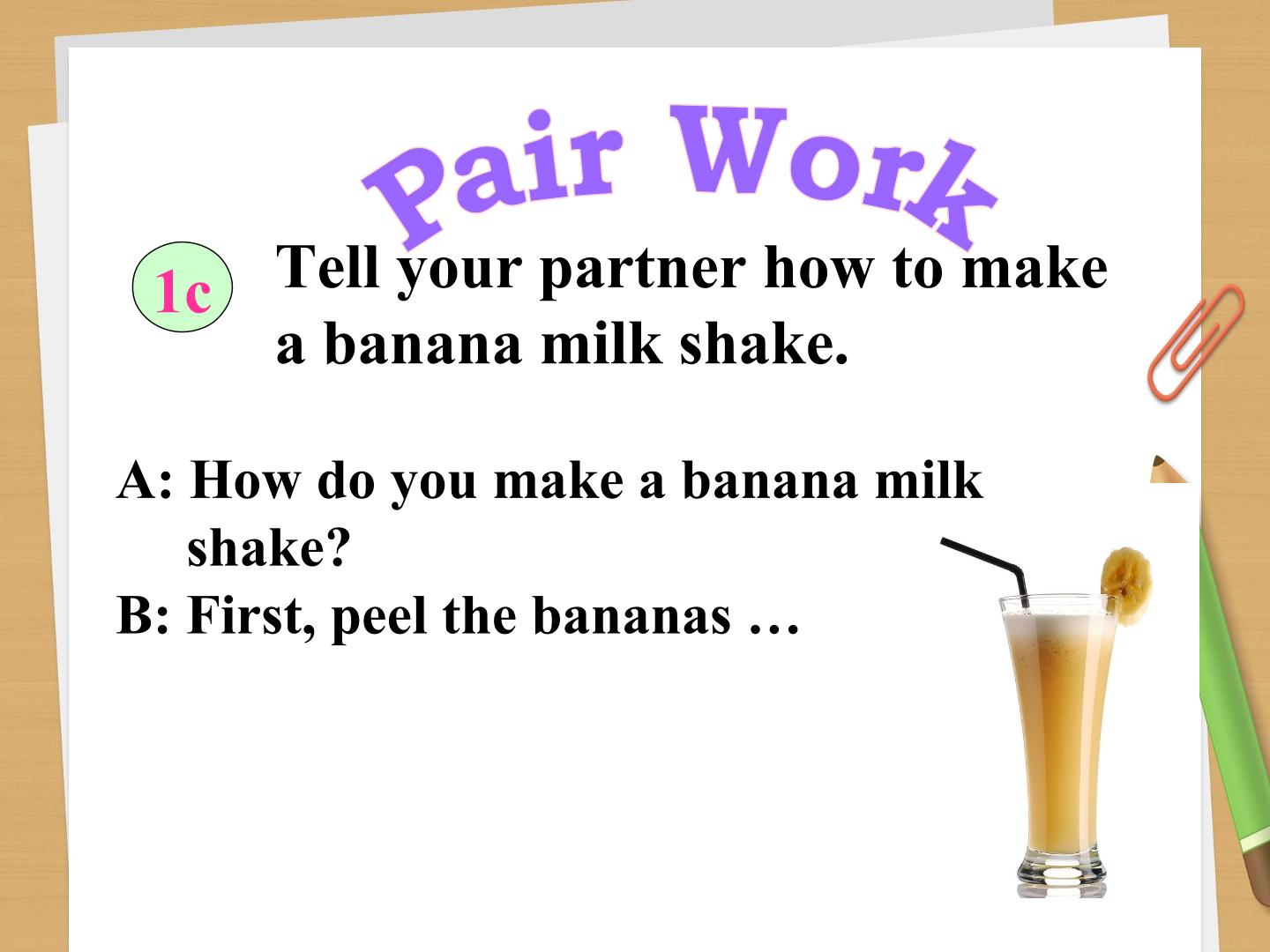 Pair Work

1c

Tell your partner how to make a banana milk shake.

A: How do you make a banana milk shake?

B: First, peel the bananas …